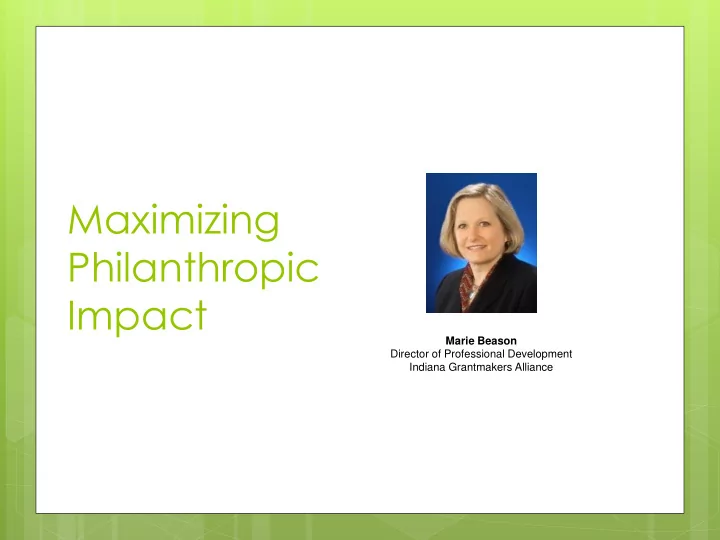 Maximizing Philanthropic Impact

Marie Beason
Director of Professional Development
Indiana Grantmakers Alliance